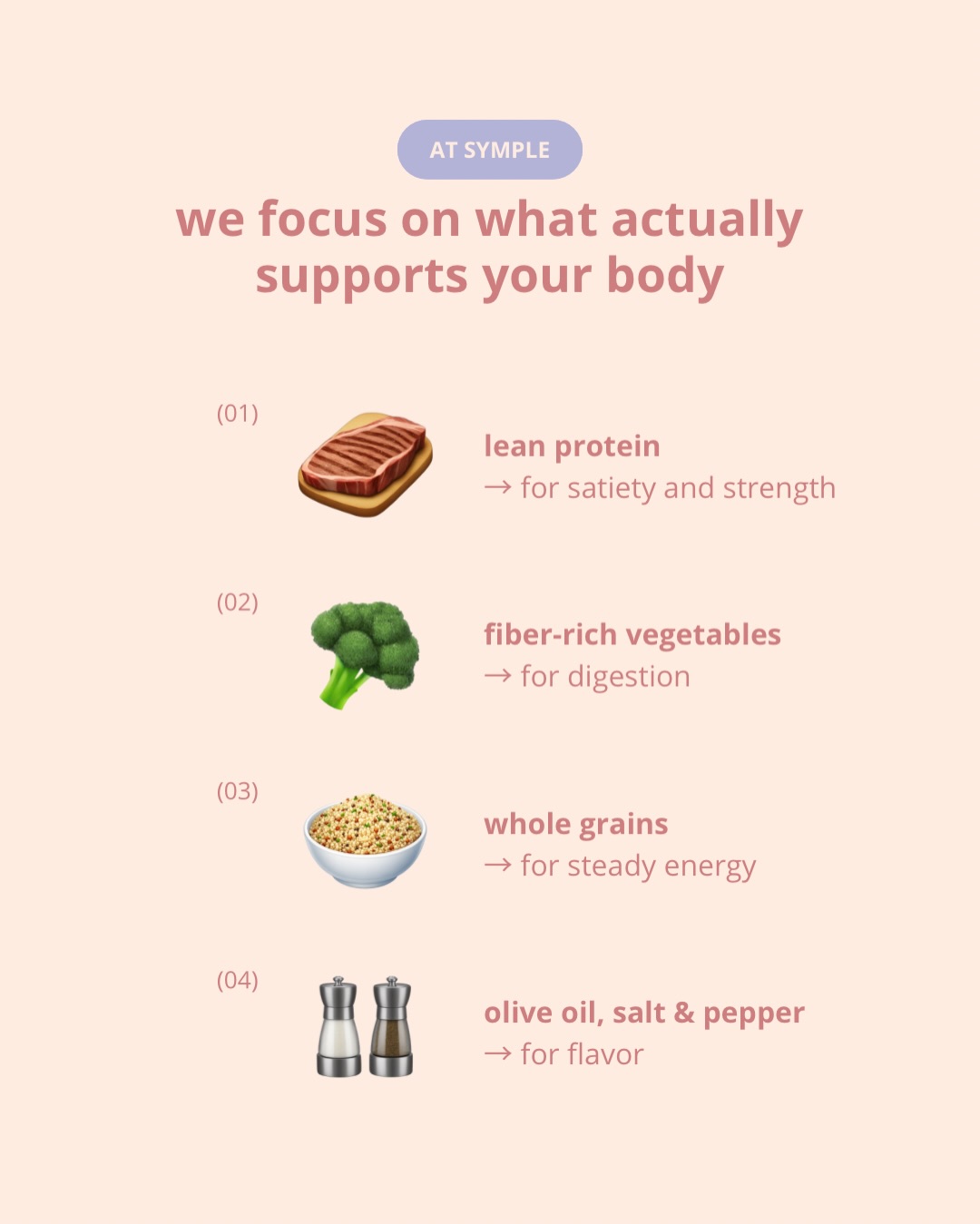 AT SYMPLE

we focus on what actually supports your body

(01)
lean protein
→ for satiety and strength

(02)
fiber-rich vegetables
→ for digestion

(03)
whole grains
→ for steady energy

(04)
olive oil, salt & pepper
→ for flavor